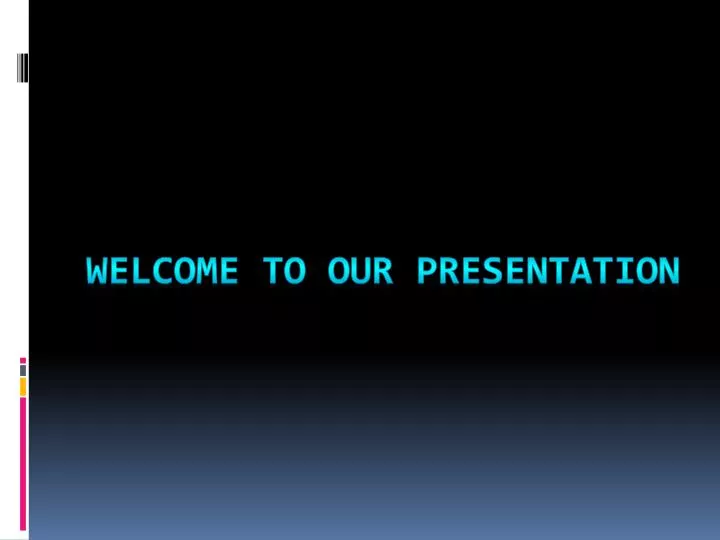 WELCOME TO OUR PRESENTATION